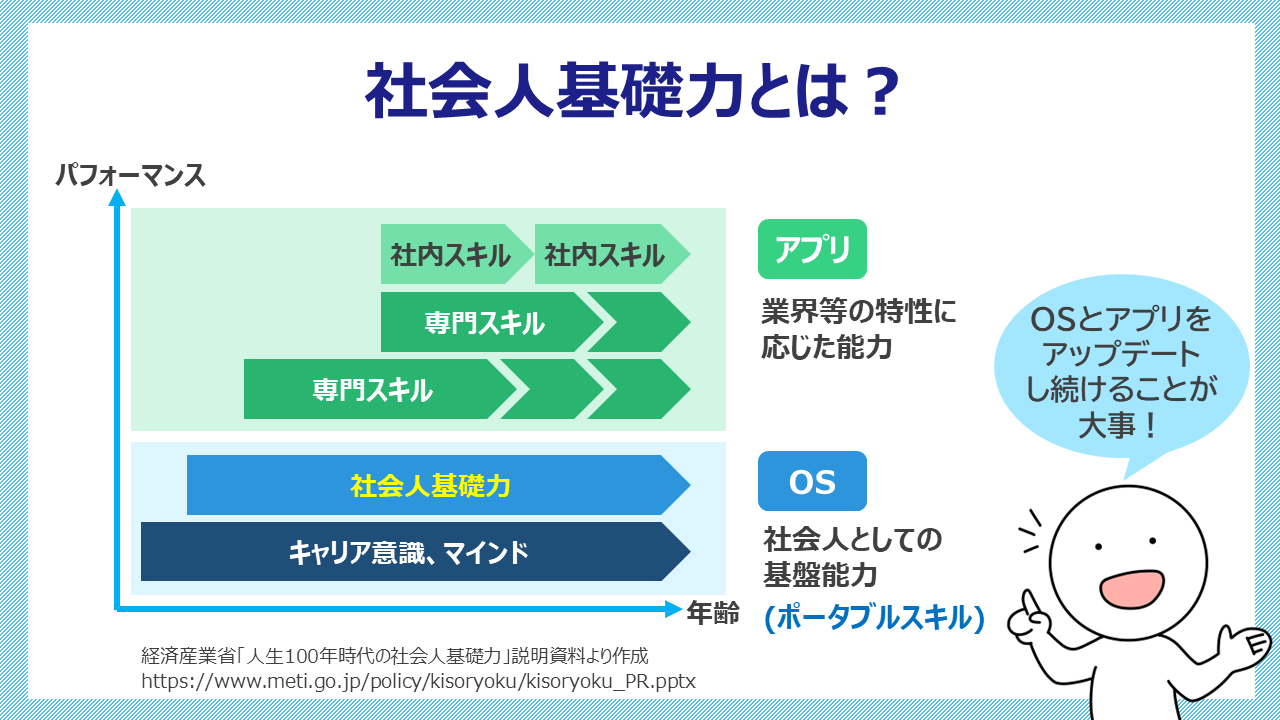 社会人基礎力とは？

パフォーマンス

社内スキル 社内スキル

専門スキル

専門スキル

社会人基礎力

キャリア意識、マインド

年齢

アプリ

業界等の特性に応じた能力

OS

社会人としての基盤能力

(ポータブルスキル)

OSとアプリをアップデートし続けることが大事！

経済産業省「人生100年時代の社会人基礎力」説明資料より作成
https://www.meti.go.jp/policy/kisoryoku/kisoryoku_PR.pptx